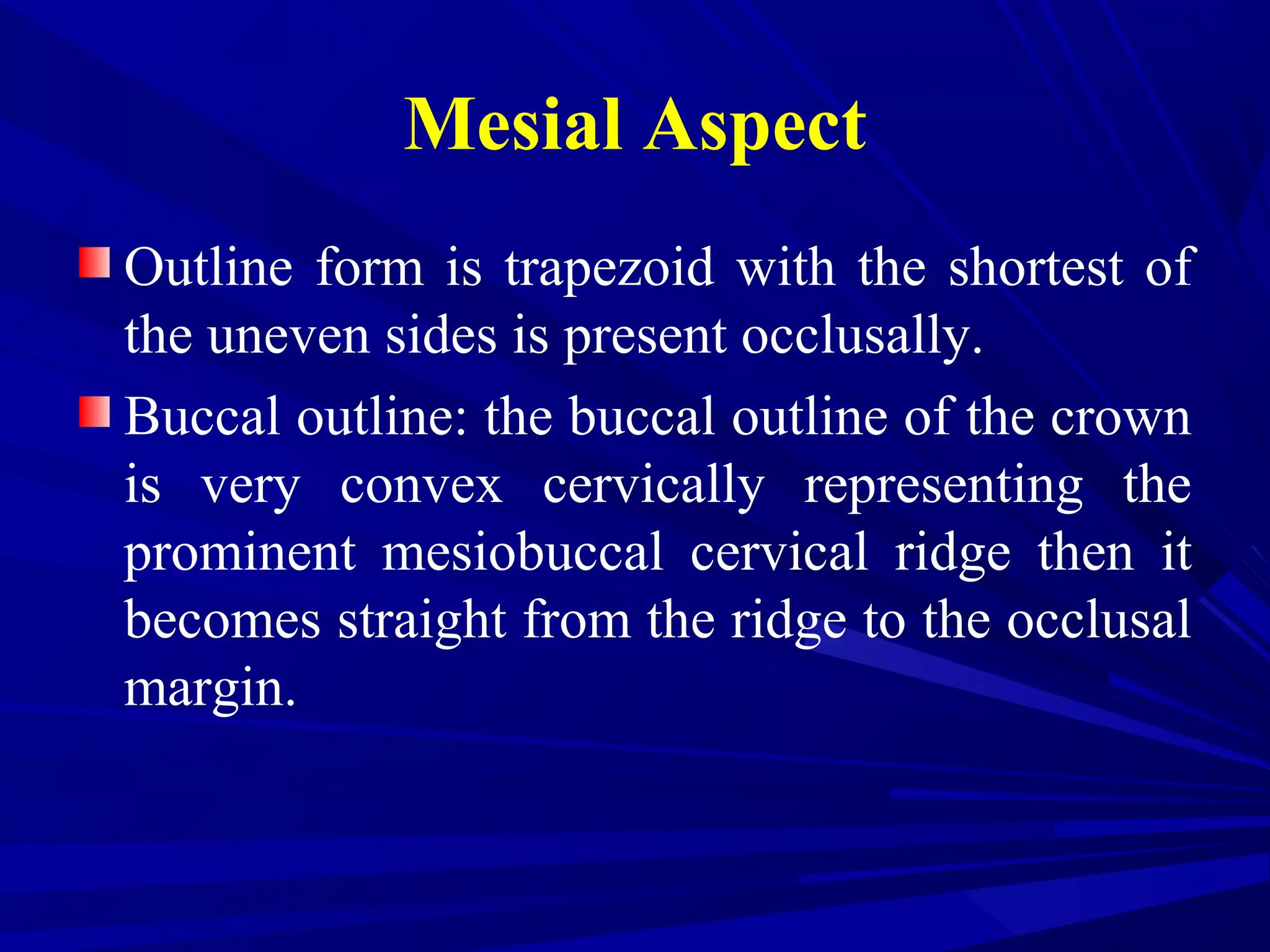 Mesial Aspect

Outline form is trapezoid with the shortest of the uneven sides is present occlusally.

Buccal outline: the buccal outline of the crown is very convex cervically representing the prominent mesiobuccal cervical ridge then it becomes straight from the ridge to the occlusal margin.